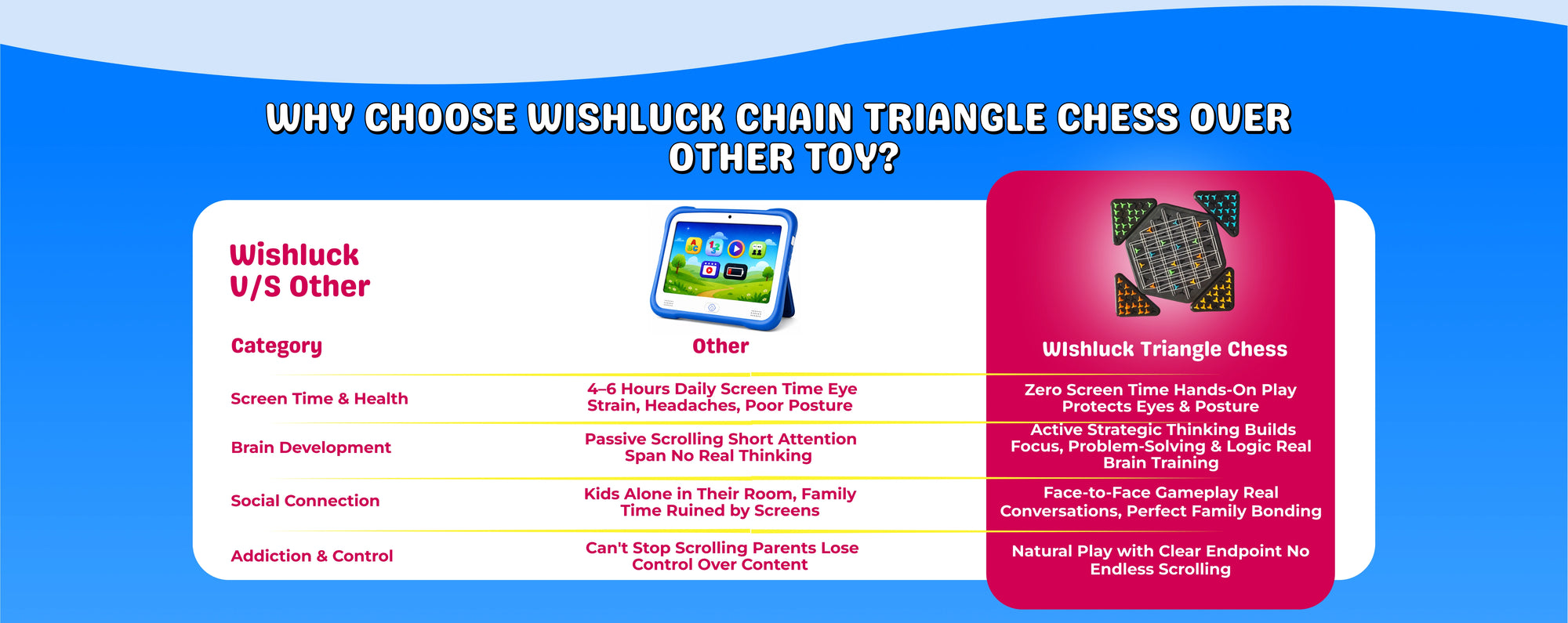 WHY CHOOSE WISHLUCK CHAIN TRIANGLE CHESS OVER OTHER TOY?

Wishluck V/S Other

| Category | Other | WIshluck Triangle Chess |
|---|---|---|
| Screen Time & Health | 4–6 Hours Daily Screen Time Eye Strain, Headaches, Poor Posture | Zero Screen Time Hands-On Play Protects Eyes & Posture |
| Brain Development | Passive Scrolling Short Attention Span No Real Thinking | Active Strategic Thinking Builds Focus, Problem-Solving & Logic Real Brain Training |
| Social Connection | Kids Alone in Their Room, Family Time Ruined by Screens | Face-to-Face Gameplay Real Conversations, Perfect Family Bonding |
| Addiction & Control | Can't Stop Scrolling Parents Lose Control Over Content | Natural Play with Clear Endpoint No Endless Scrolling |